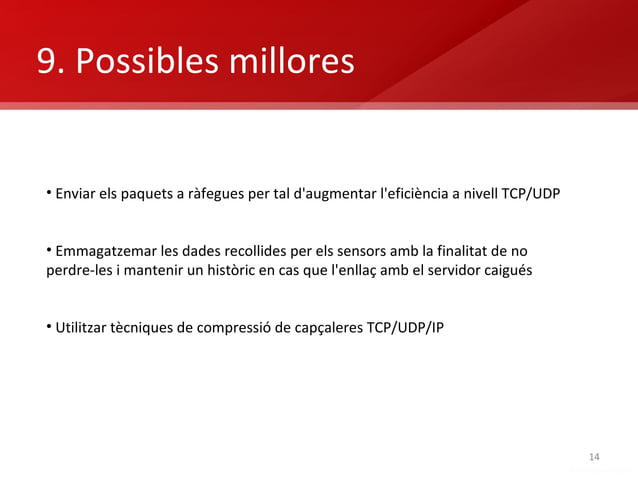 9. Possibles millores

• Enviar els paquets a ràfegues per tal d'augmentar l'eficiència a nivell TCP/UDP

• Emmagatzemar les dades recollides per els sensors amb la finalitat de no perdre-les i mantenir un històric en cas que l'enllaç amb el servidor caigués

• Utilitzar tècniques de compressió de capçaleres TCP/UDP/IP

14